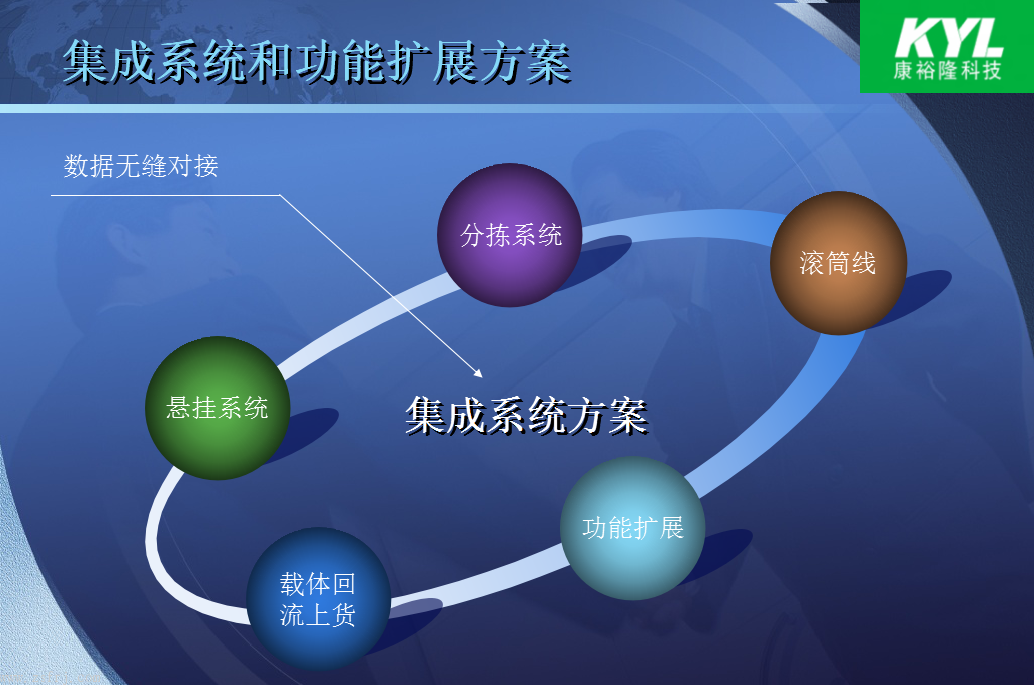 集成系统和功能扩展方案

KYL
康裕隆科技

数据无缝对接

分拣系统

滚筒线

悬挂系统

集成系统方案

功能扩展

载体回流上货